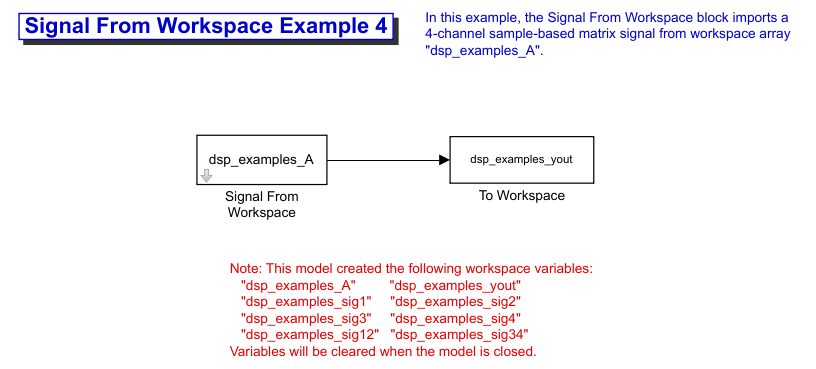 Signal From Workspace Example 4

In this example, the Signal From Workspace block imports a 4-channel sample-based matrix signal from workspace array "dsp_examples_A".

dsp_examples_A

Signal From Workspace

dsp_examples_yout

To Workspace

Note: This model created the following workspace variables:
"dsp_examples_A" "dsp_examples_yout"
"dsp_examples_sig1" "dsp_examples_sig2"
"dsp_examples_sig3" "dsp_examples_sig4"
"dsp_examples_sig12" "dsp_examples_sig34"
Variables will be cleared when the model is closed.